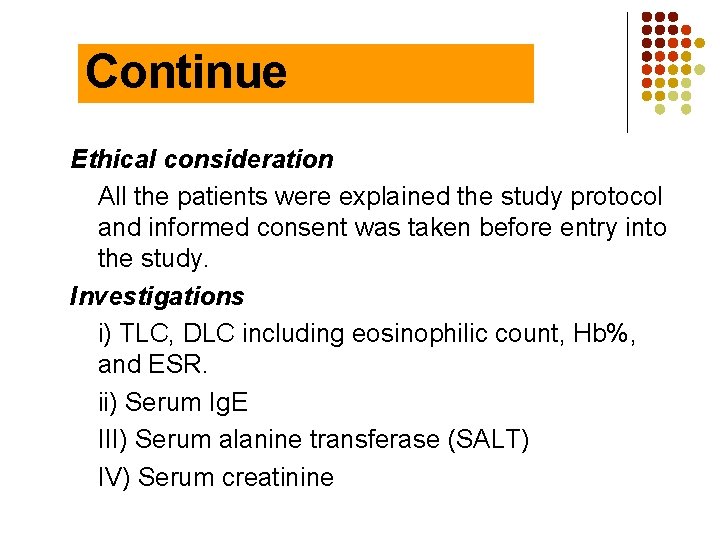 Continue

Ethical consideration

All the patients were explained the study protocol and informed consent was taken before entry into the study.

Investigations

i) TLC, DLC including eosinophilic count, Hb%, and ESR.

ii) Serum IgE

III) Serum alanine transferase (SALT)

IV) Serum creatinine